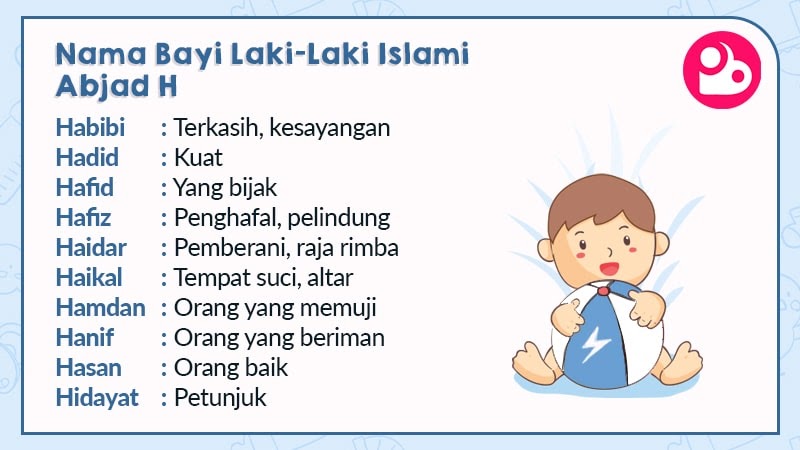 Nama Bayi Laki-Laki Islami Abjad H

Habibi : Terkasih, kesayangan
Hadid : Kuat
Hafid : Yang bijak
Hafiz : Penghafal, pelindung
Haidar : Pemberani, raja rimba
Haikal : Tempat suci, altar
Hamdan : Orang yang memuji
Hanif : Orang yang beriman
Hasan : Orang baik
Hidayat : Petunjuk